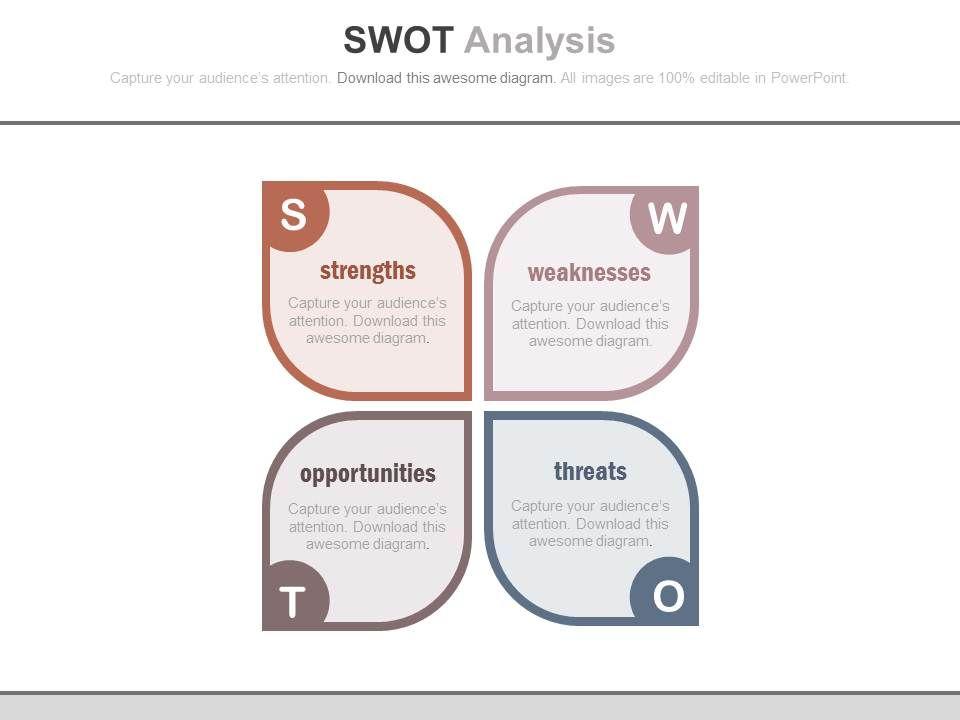 SWOT Analysis

Capture your audience's attention. Download this awesome diagram. All images are 100% editable in PowerPoint.

S

strengths

Capture your audience's attention. Download this awesome diagram.

W

weaknesses

Capture your audience's attention. Download this awesome diagram.

opportunities

Capture your audience's attention. Download this awesome diagram.

T

threats

Capture your audience's attention. Download this awesome diagram.

O